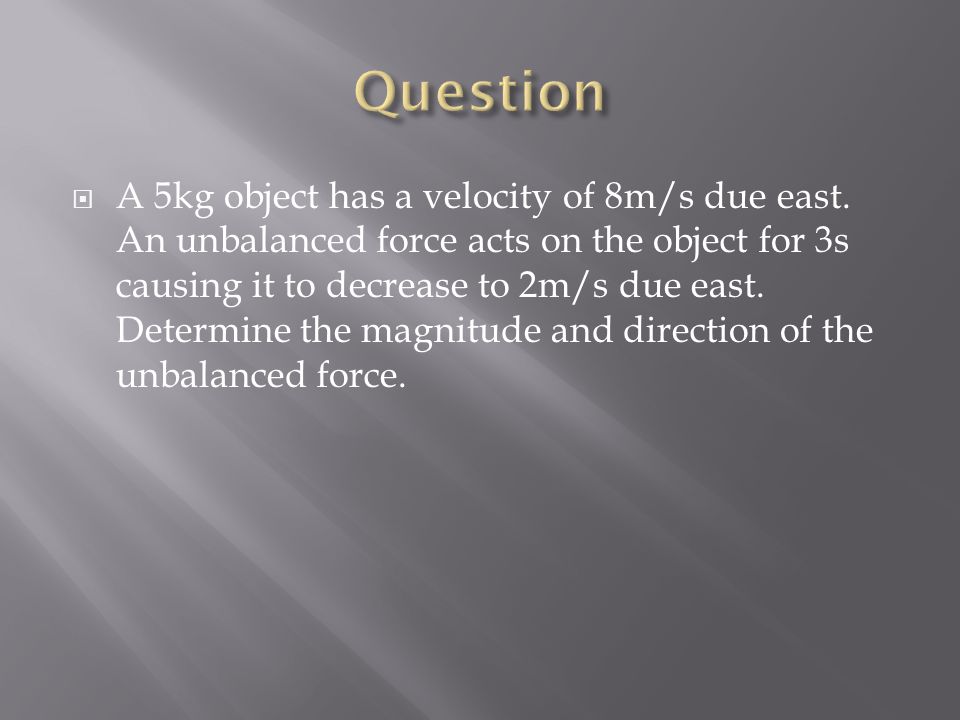 Question

A 5kg object has a velocity of 8m/s due east. An unbalanced force acts on the object for 3s causing it to decrease to 2m/s due east. Determine the magnitude and direction of the unbalanced force.